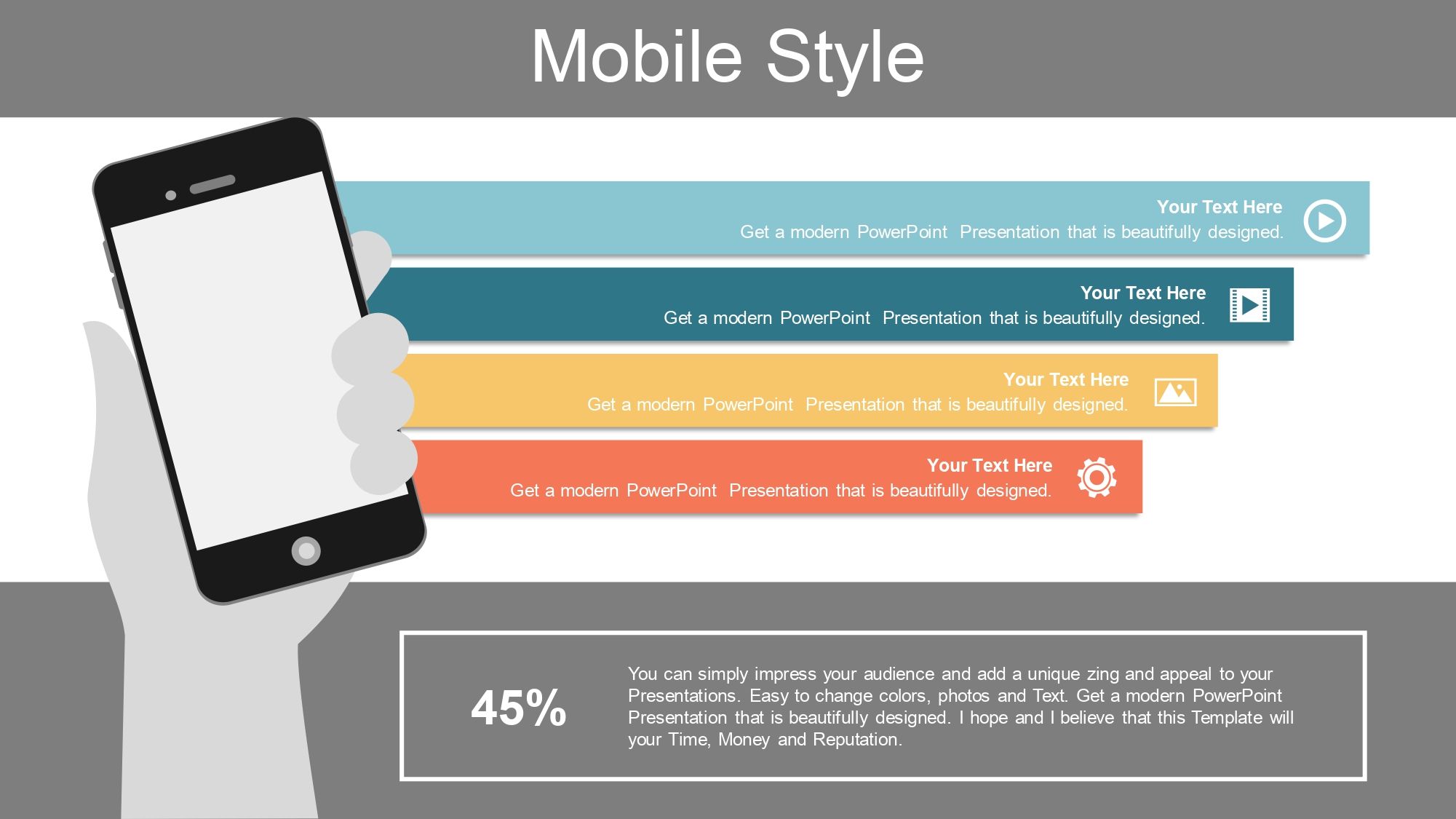 Mobile Style

Your Text Here
Get a modern PowerPoint Presentation that is beautifully designed.

Your Text Here
Get a modern PowerPoint Presentation that is beautifully designed.

Your Text Here
Get a modern PowerPoint Presentation that is beautifully designed.

Your Text Here
Get a modern PowerPoint Presentation that is beautifully designed.

45%

You can simply impress your audience and add a unique zing and appeal to your Presentations. Easy to change colors, photos and Text. Get a modern PowerPoint Presentation that is beautifully designed. I hope and I believe that this Template will your Time, Money and Reputation.